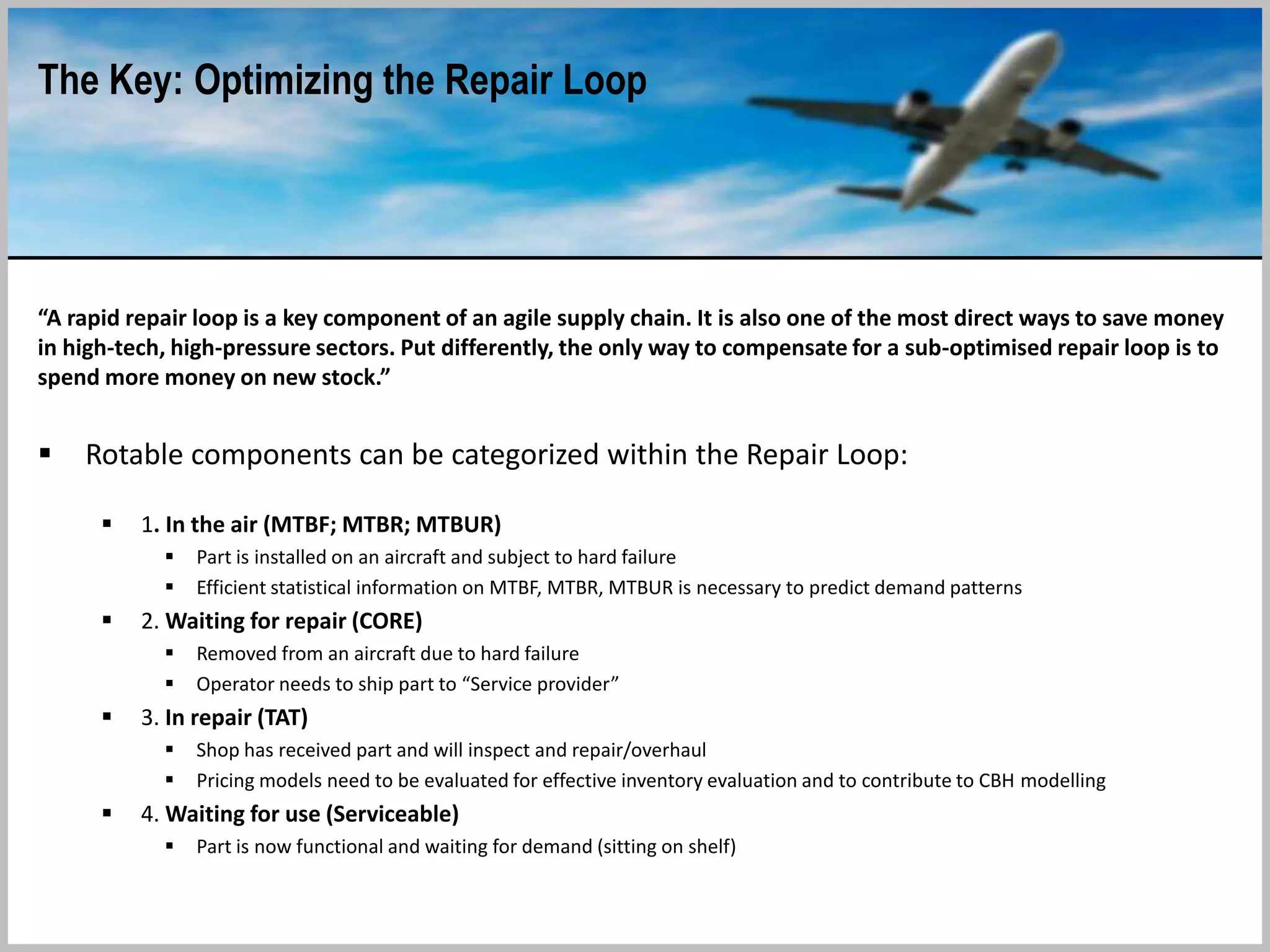 The Key: Optimizing the Repair Loop

“A rapid repair loop is a key component of an agile supply chain. It is also one of the most direct ways to save money in high-tech, high-pressure sectors. Put differently, the only way to compensate for a sub-optimised repair loop is to spend more money on new stock.”

▪ Rotable components can be categorized within the Repair Loop:

▪ 1. In the air (MTBF; MTBR; MTBUR)
▪ Part is installed on an aircraft and subject to hard failure
▪ Efficient statistical information on MTBF, MTBR, MTBUR is necessary to predict demand patterns
▪ 2. Waiting for repair (CORE)
▪ Removed from an aircraft due to hard failure
▪ Operator needs to ship part to “Service provider”
▪ 3. In repair (TAT)
▪ Shop has received part and will inspect and repair/overhaul
▪ Pricing models need to be evaluated for effective inventory evaluation and to contribute to CBH modelling
▪ 4. Waiting for use (Serviceable)
▪ Part is now functional and waiting for demand (sitting on shelf)